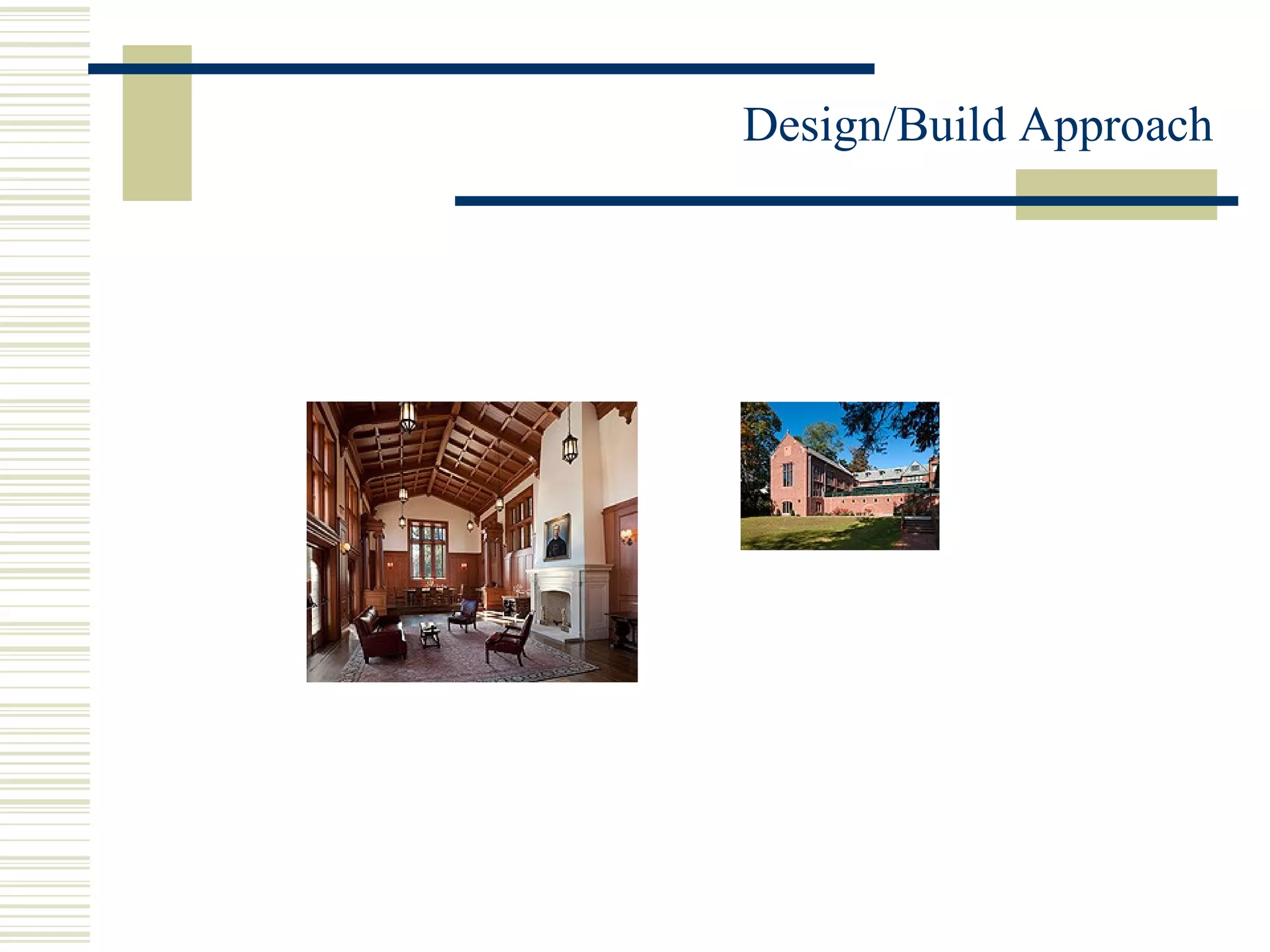 Design/Build Approach